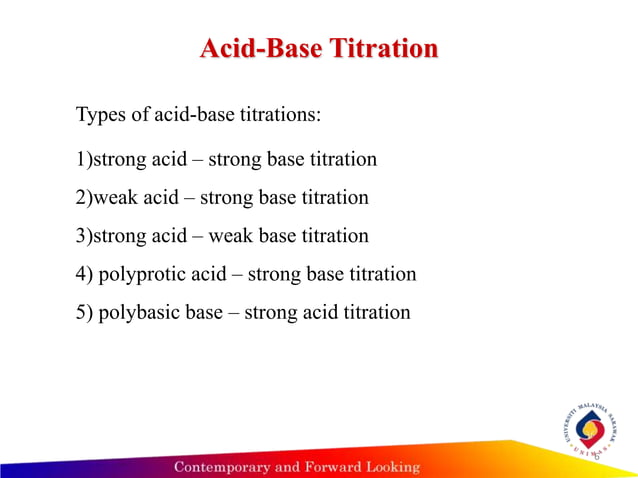 Acid-Base Titration

Types of acid-base titrations:

1)strong acid – strong base titration

2)weak acid – strong base titration

3)strong acid – weak base titration

4) polyprotic acid – strong base titration

5) polybasic base – strong acid titration

UNIVERSITI MALAYSIA SARAWAK
UNIMAS

Contemporary and Forward Looking